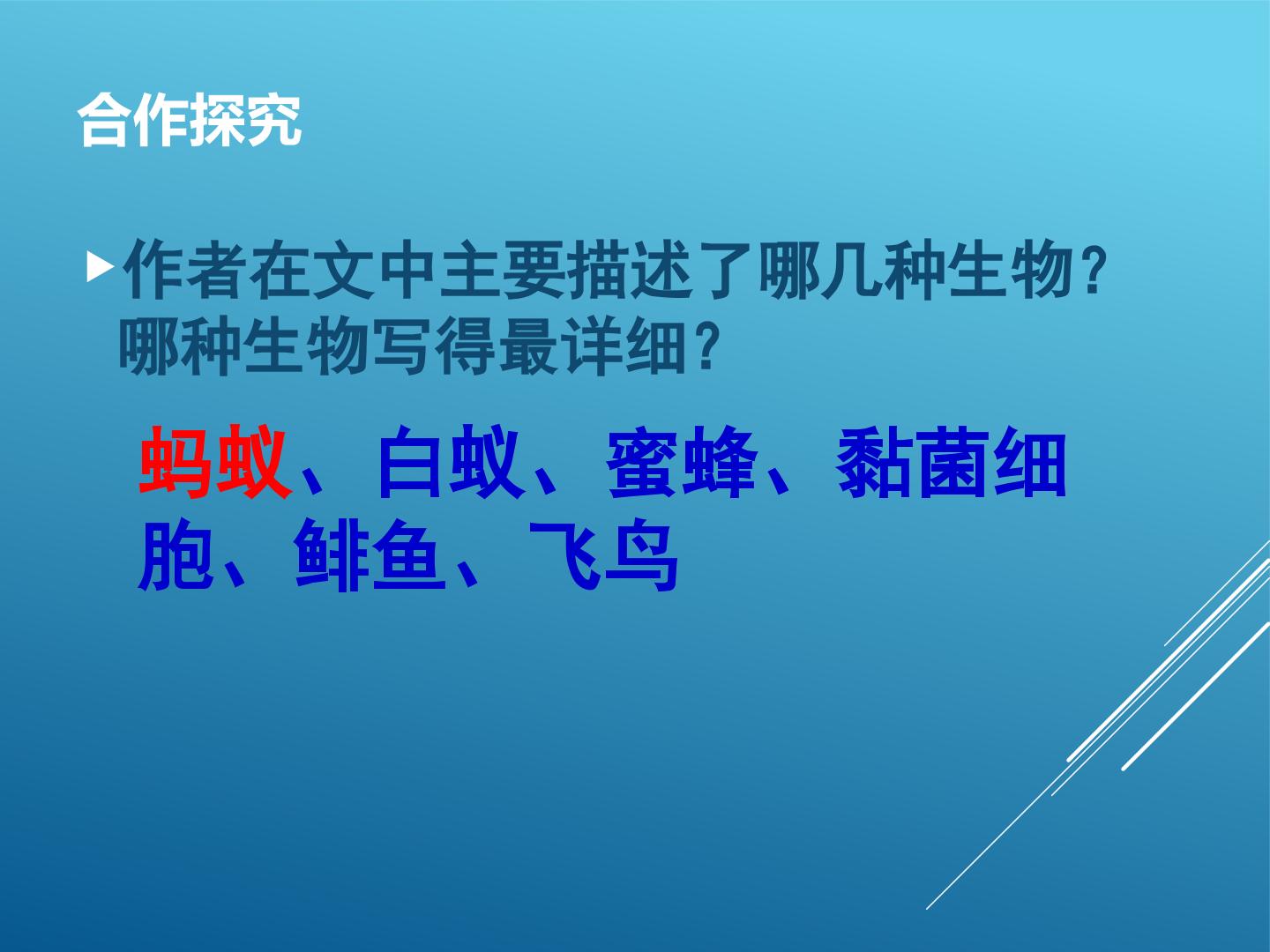 合作探究

▶作者在文中主要描述了哪几种生物？哪种生物写得最详细？

蚂蚁、白蚁、蜜蜂、黏菌细胞、鲱鱼、飞鸟